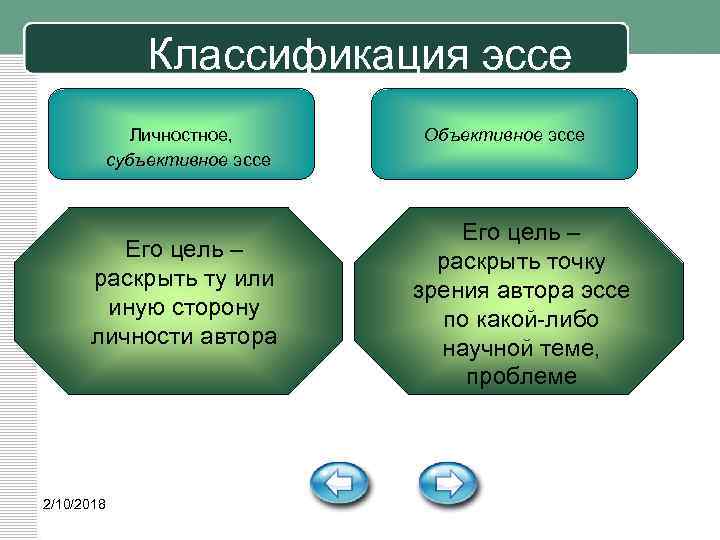 Классификация эссе

Личностное, субъективное эссе

Объективное эссе

Его цель – раскрыть ту или иную сторону личности автора

Его цель – раскрыть точку зрения автора эссе по какой-либо научной теме, проблеме

2/10/2018